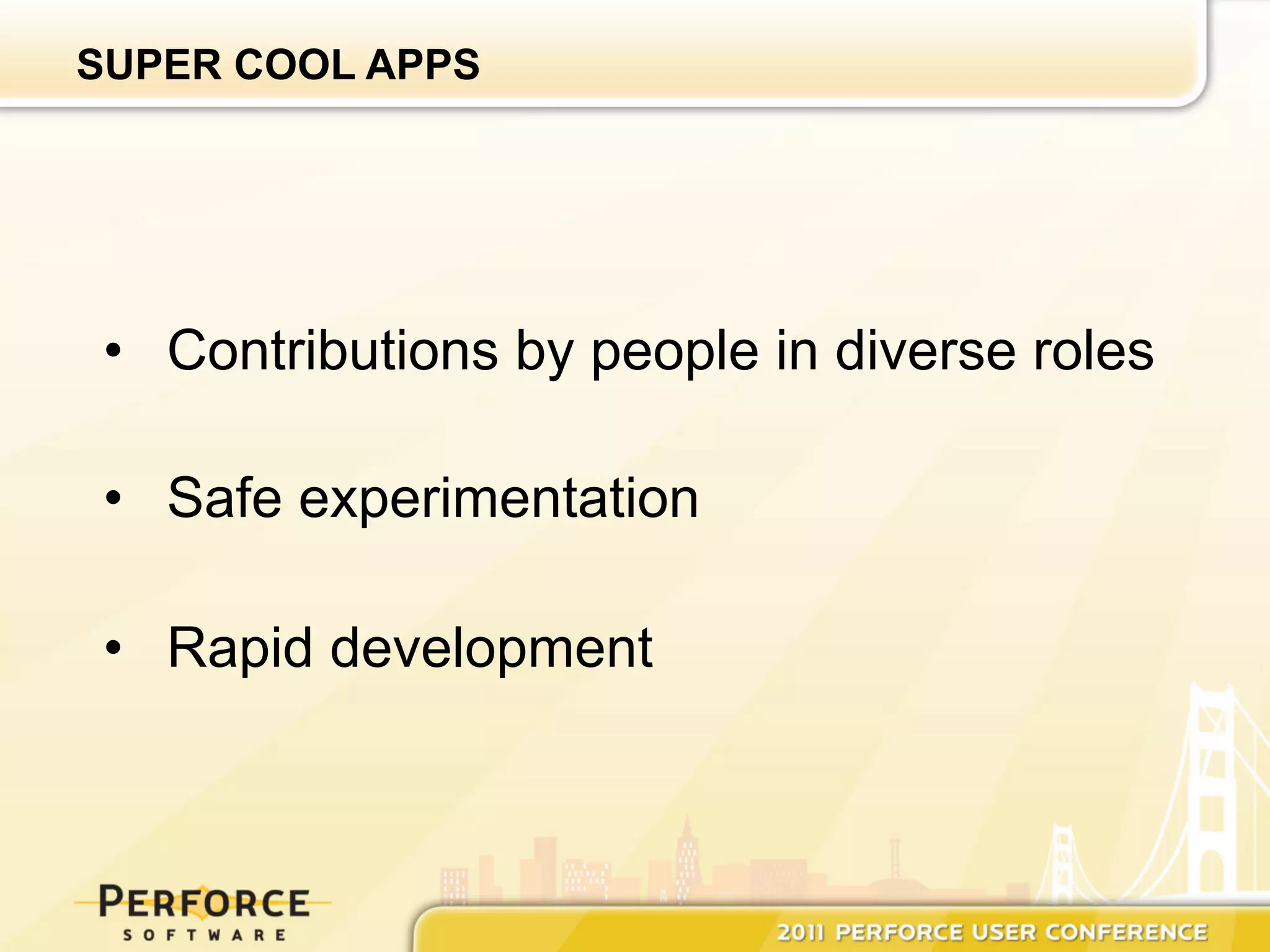 SUPER COOL APPS

• Contributions by people in diverse roles

• Safe experimentation

• Rapid development

PERFORCE
SOFTWARE

2011 PERFORCE USER CONFERENCE